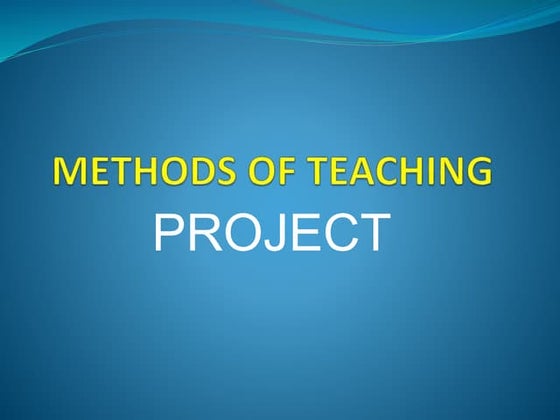 METHODS OF TEACHING
PROJECT